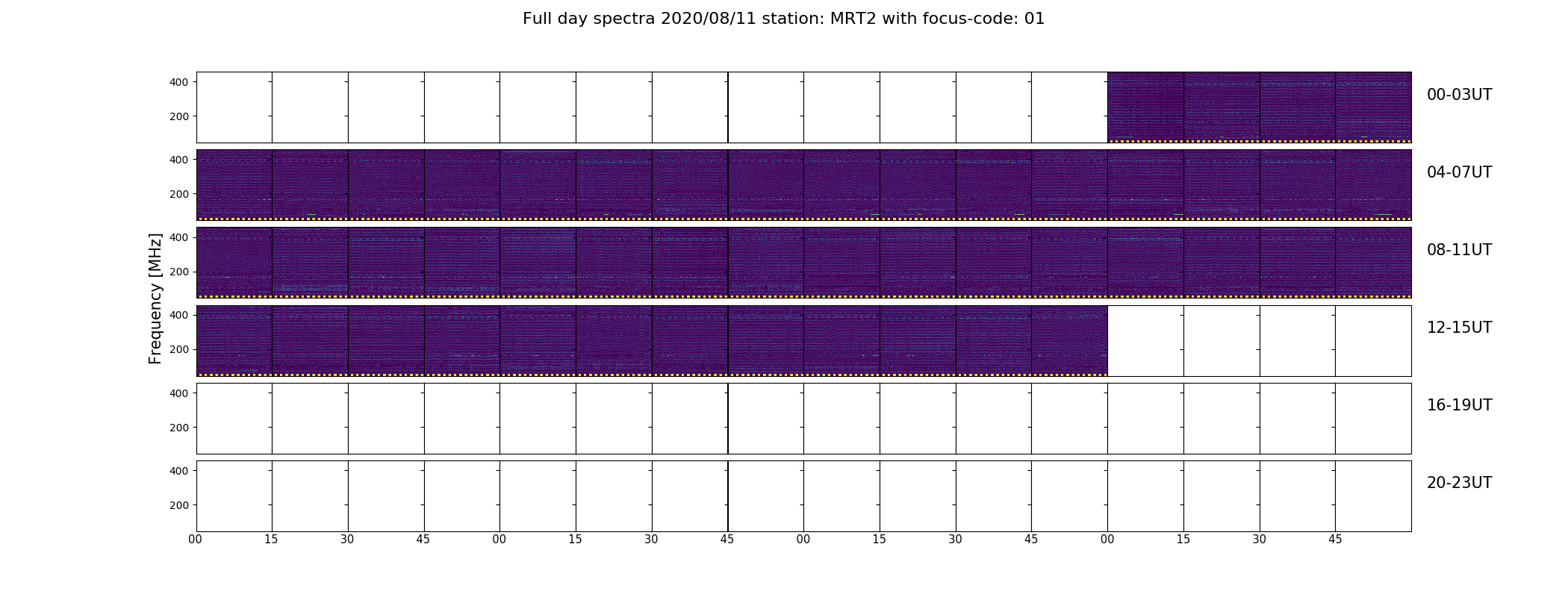 Full day spectra 2020/08/11 station: MRT2 with focus-code: 01

Frequency [MHz]

400
200
00-03UT

400
200
04-07UT

400
200
08-11UT

400
200
12-15UT

400
200
16-19UT

400
200
20-23UT

00 15 30 45 00 15 30 45 00 15 30 45 00 15 30 45